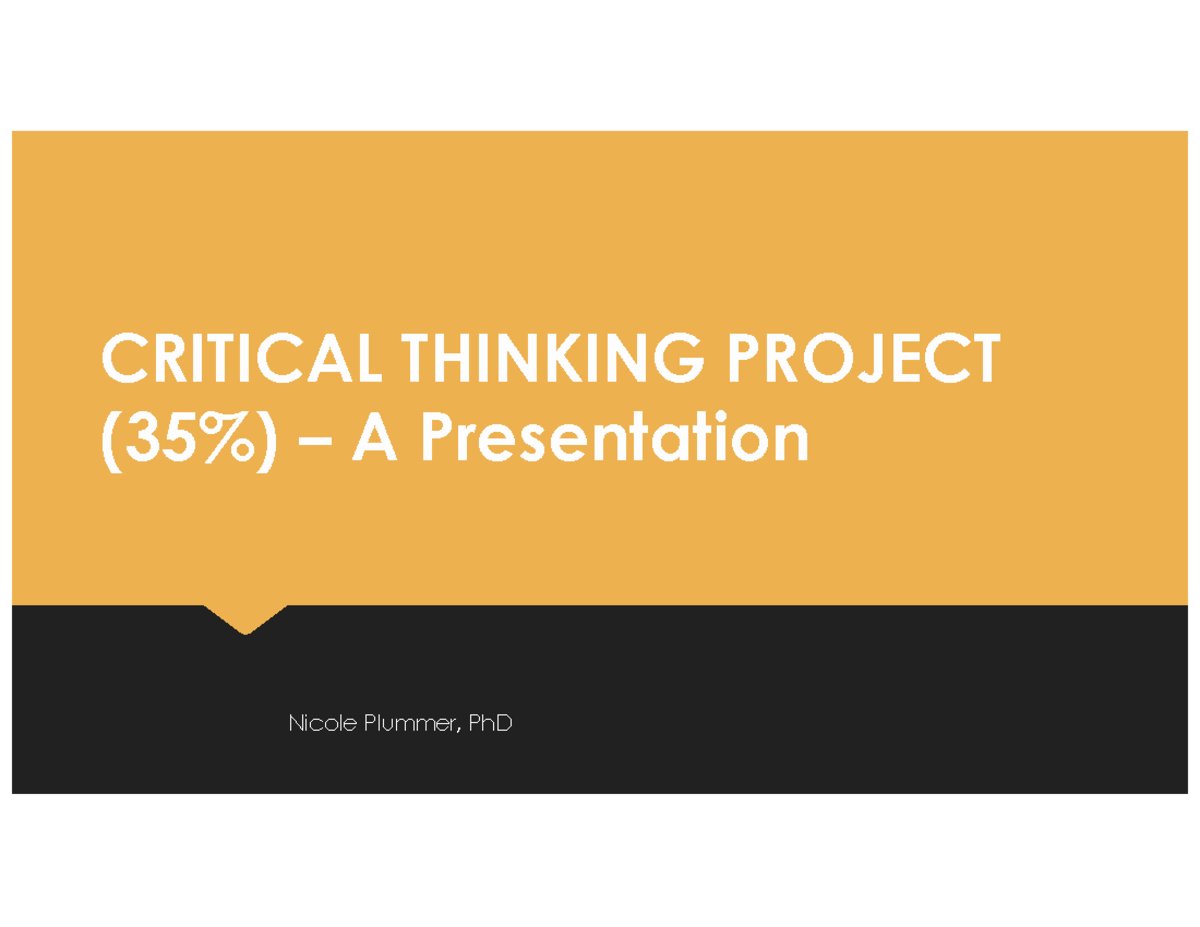 CRITICAL THINKING PROJECT (35%) – A Presentation

Nicole Plummer, PhD